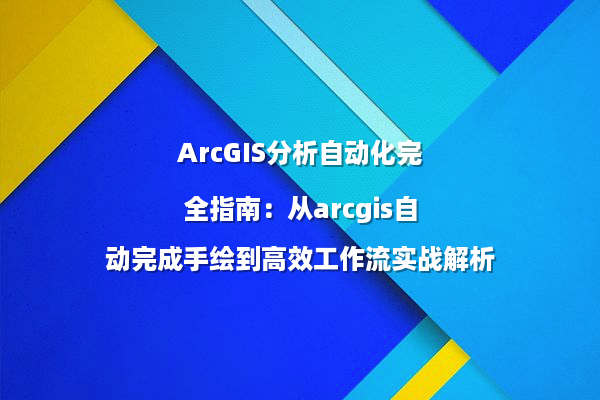 ArcGIS分析自动化完全指南：从arcgis自动完成手绘到高效工作流实战解析